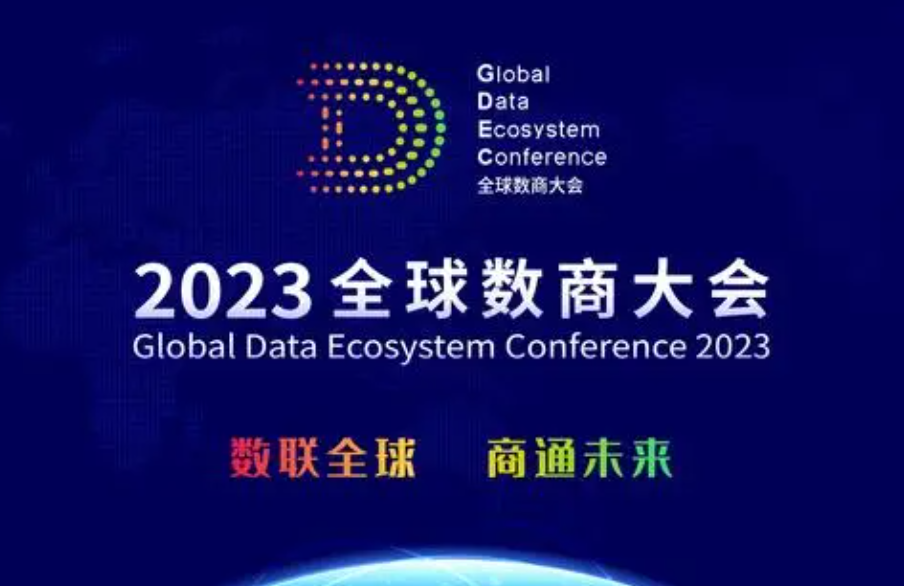 Global
Data
Ecosystem
Conference
全球数商大会

2023 全球数商大会
Global Data Ecosystem Conference 2023

数联全球 商通未来